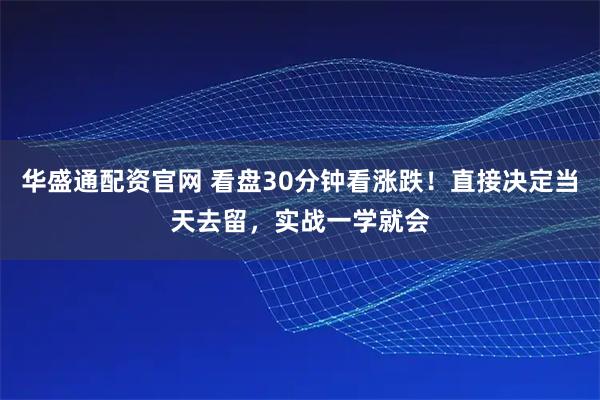 华盛通配资官网 看盘30分钟看涨跌！直接决定当天去留，实战一学就会